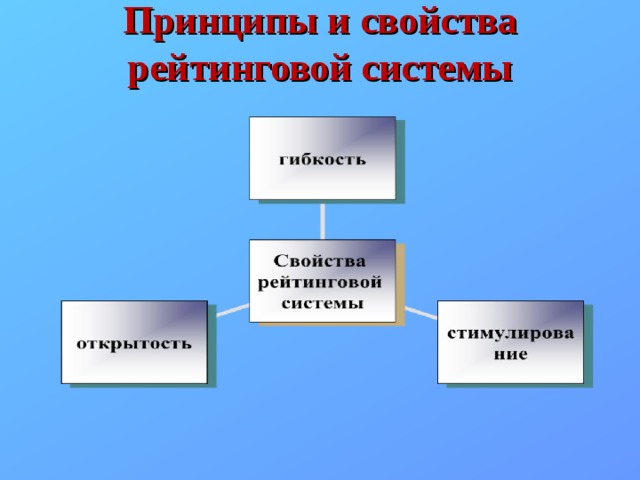 Принципы и свойства рейтинговой системы

гибкость

Свойства рейтинговой системы

открытость

стимулирование